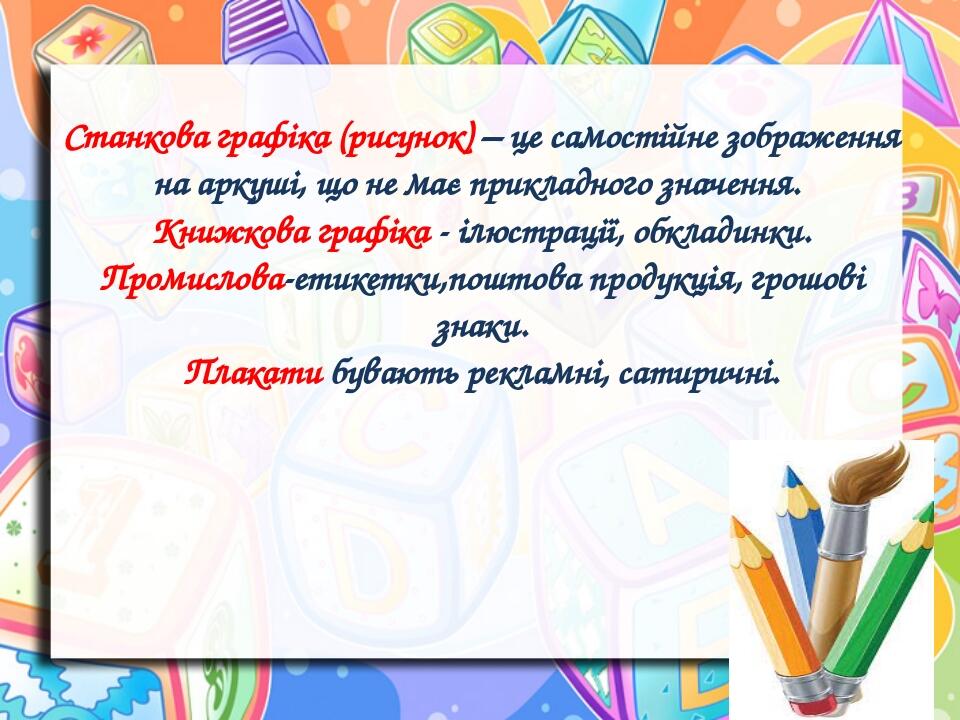 Станкова графіка (рисунок) – це самостійне зображення на аркуші, що не має прикладного значення.
Книжкова графіка - ілюстрації, обкладинки.
Промислова-етикетки,поштова продукція, грошові знаки.
Плакати бувають рекламні, сатиричні.